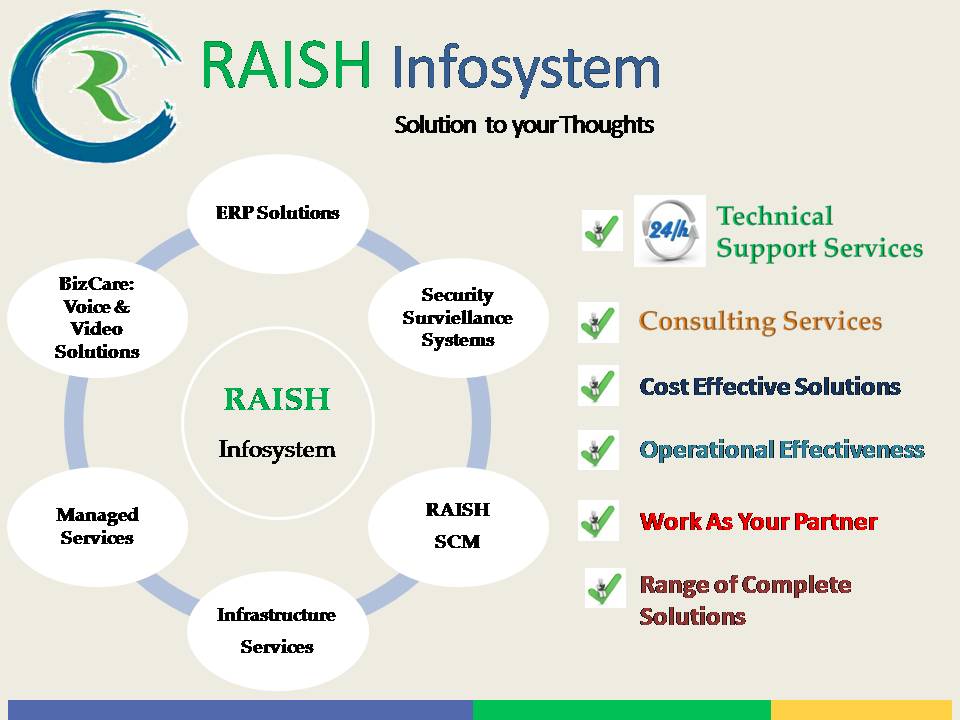 RAISH Infosystem

Solution to your Thoughts

ERP Solutions

Security Surviellance Systems

RAISH SCM

Infrastructure Services

Managed Services

BizCare: Voice & Video Solutions

RAISH

Infosystem

24/h

Technical Support Services

Consulting Services

Cost Effective Solutions

Operational Effectiveness

Work As Your Partner

Range of Complete Solutions